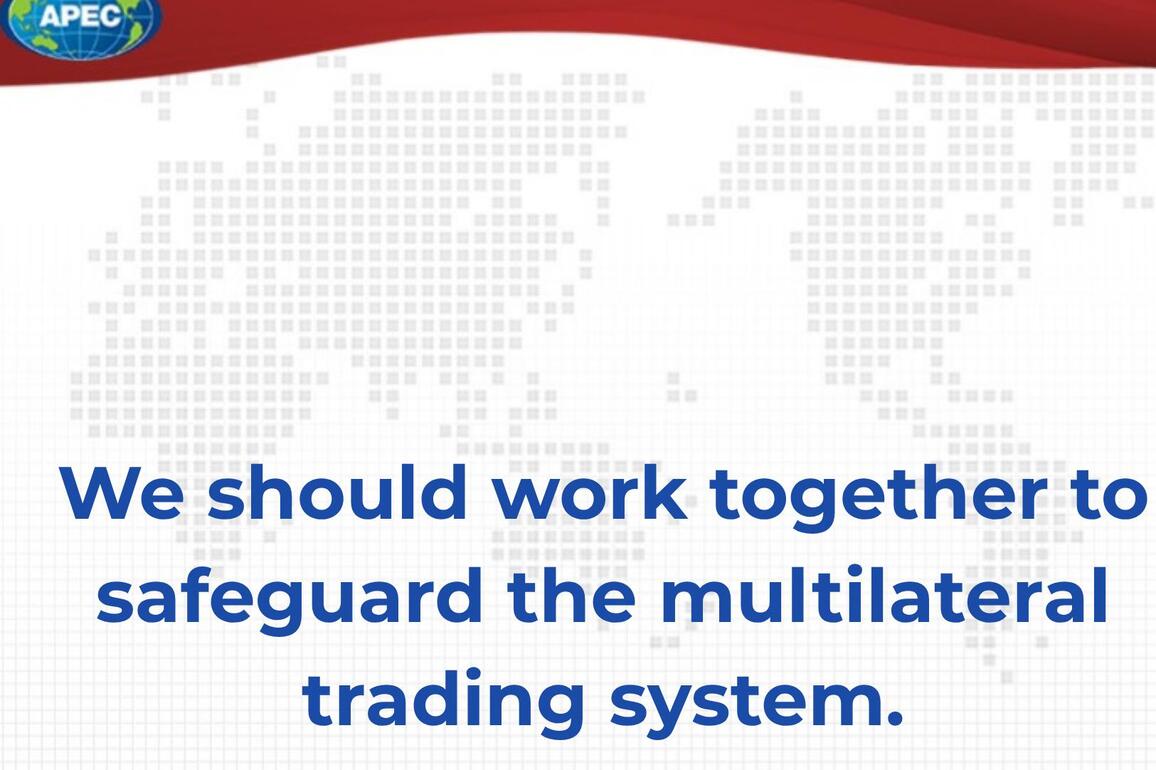 APEC

We should work together to safeguard the multilateral trading system.